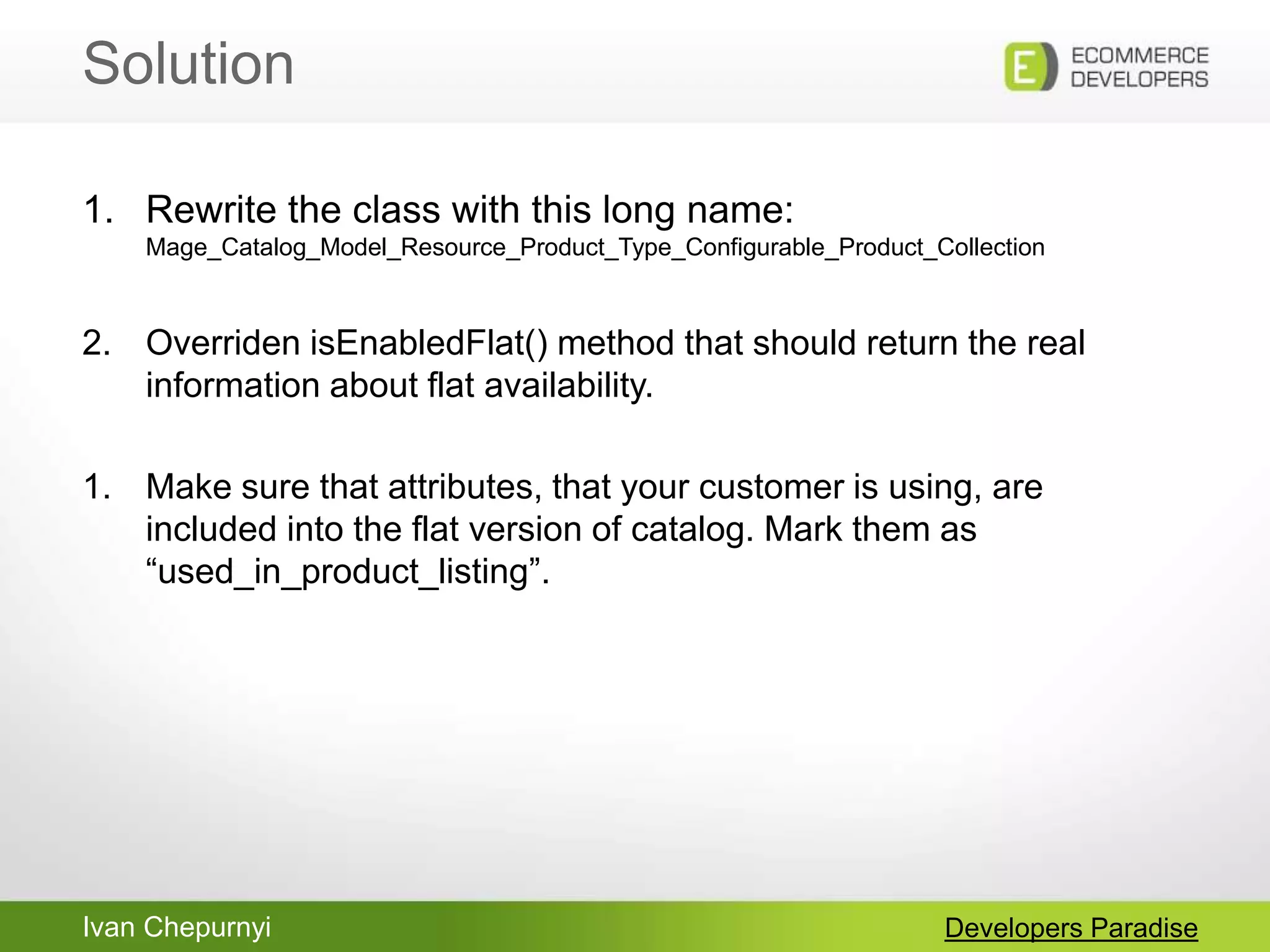 Solution

E ECOMMERCE DEVELOPERS

1. Rewrite the class with this long name:
Mage_Catalog_Model_Resource_Product_Type_Configurable_Product_Collection

2. Overriden isEnabledFlat() method that should return the real information about flat availability.

1. Make sure that attributes, that your customer is using, are included into the flat version of catalog. Mark them as “used_in_product_listing”.

Ivan Chepurnyi

Developers Paradise